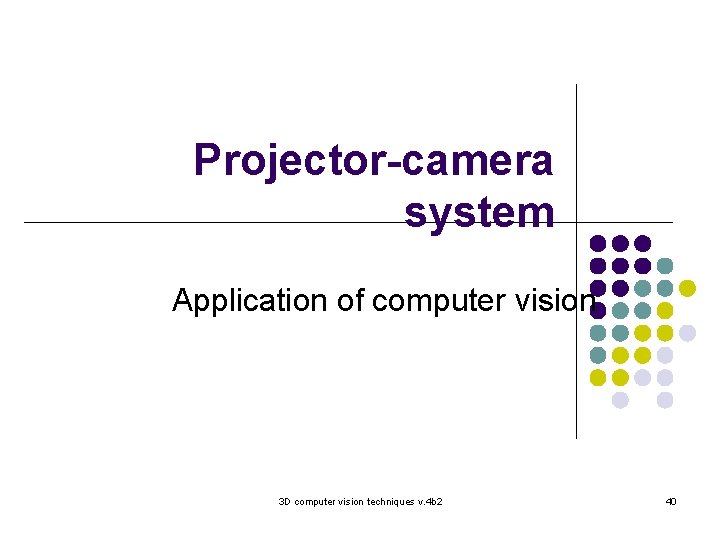 Projector-camera system

Application of computer vision

3D computer vision techniques v.4b2

40